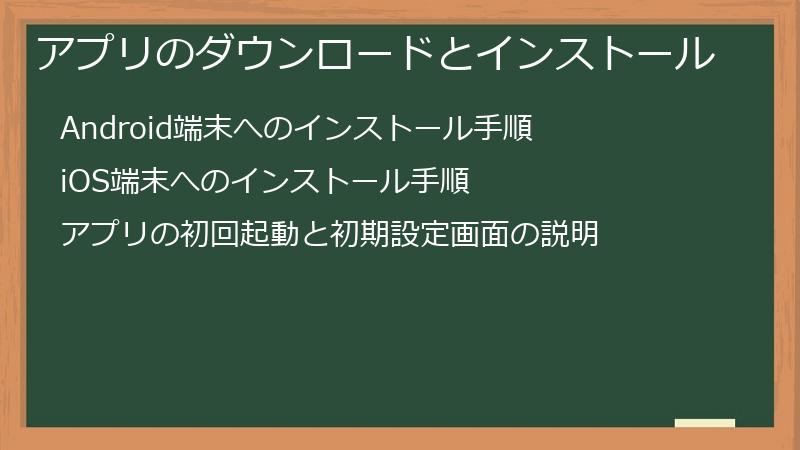 アプリのダウンロードとインストール

Android端末へのインストール手順

iOS端末へのインストール手順

アプリの初回起動と初期設定画面の説明